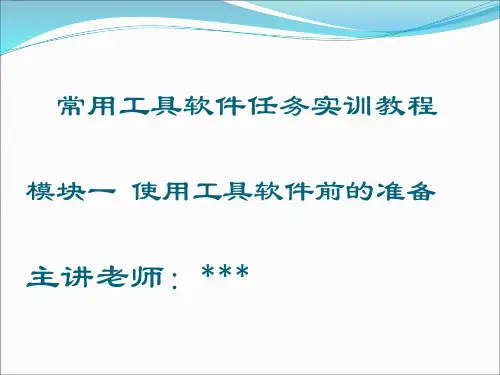 常用工具软件任务实训教程

模块一 使用工具软件前的准备

主讲老师：***